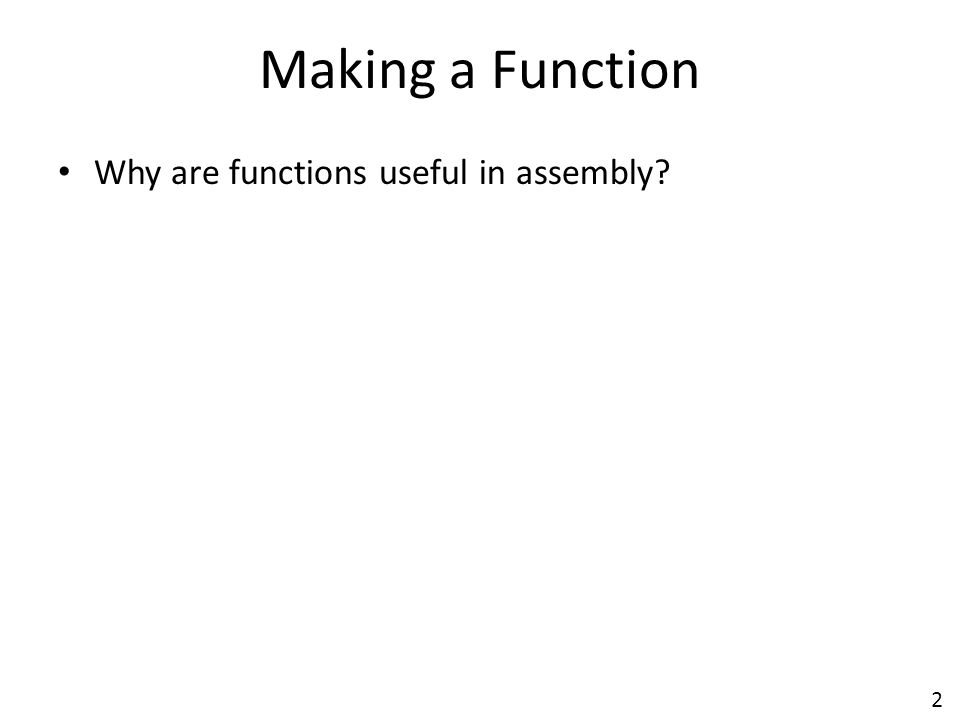 Making a Function

• Why are functions useful in assembly?

2